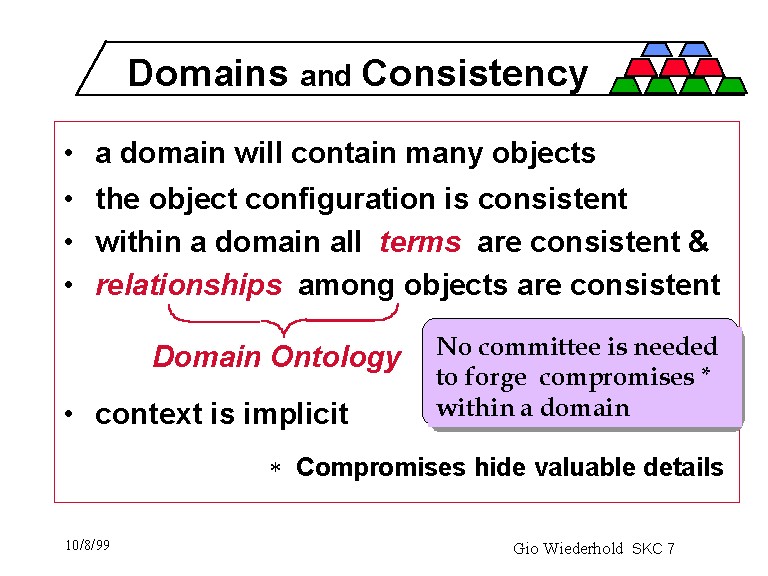 Domains and Consistency

• a domain will contain many objects
• the object configuration is consistent
• within a domain all terms are consistent &
• relationships among objects are consistent

Domain Ontology

No committee is needed to forge compromises * within a domain

• context is implicit

* Compromises hide valuable details

10/8/99

Gio Wiederhold SKC 7